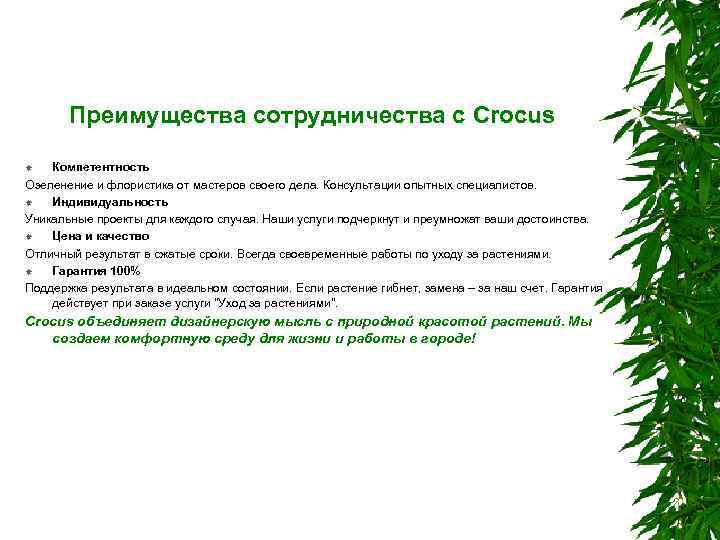 Преимущества сотрудничества с Crocus

Компетентность

Озеленение и флористика от мастеров своего дела. Консультации опытных специалистов.

Индивидуальность

Уникальные проекты для каждого случая. Наши услуги подчеркнут и преумножат ваши достоинства.

Цена и качество

Отличный результат в сжатые сроки. Всегда своевременные работы по уходу за растениями.

Гарантия 100%

Поддержка результата в идеальном состоянии. Если растение гибнет, замена – за наш счет. Гарантия действует при заказе услуги "Уход за растениями".

Crocus объединяет дизайнерскую мысль с природной красотой растений. Мы создаем комфортную среду для жизни и работы в городе!